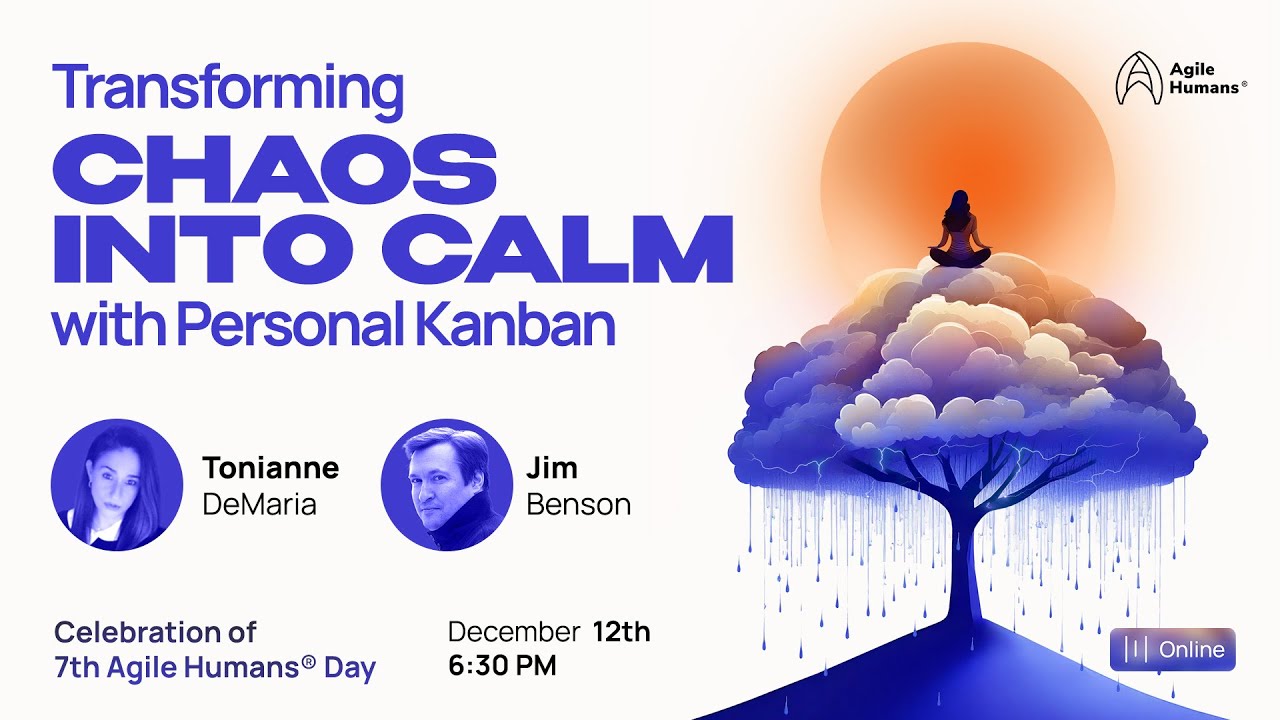 Transforming
CHAOS INTO CALM
with Personal Kanban

Agile Humans®

Tonianne DeMaria

Jim Benson

Celebration of 7th Agile Humans® Day

December 12th
6:30 PM

Online